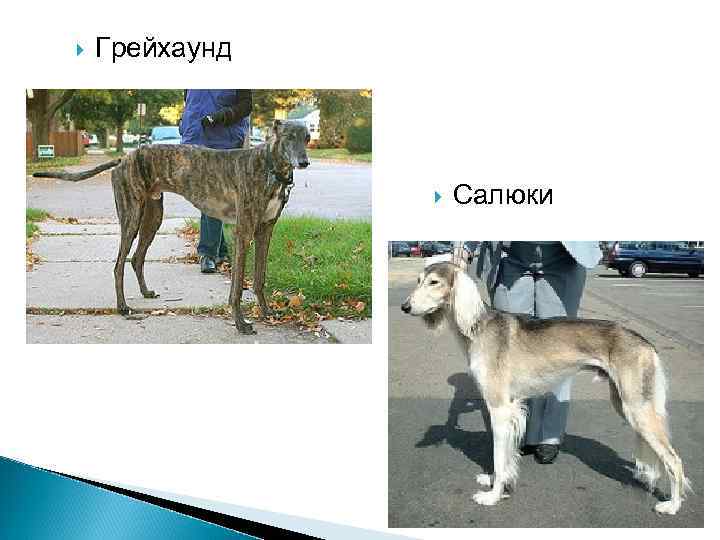 Грейхаунд

Салюки